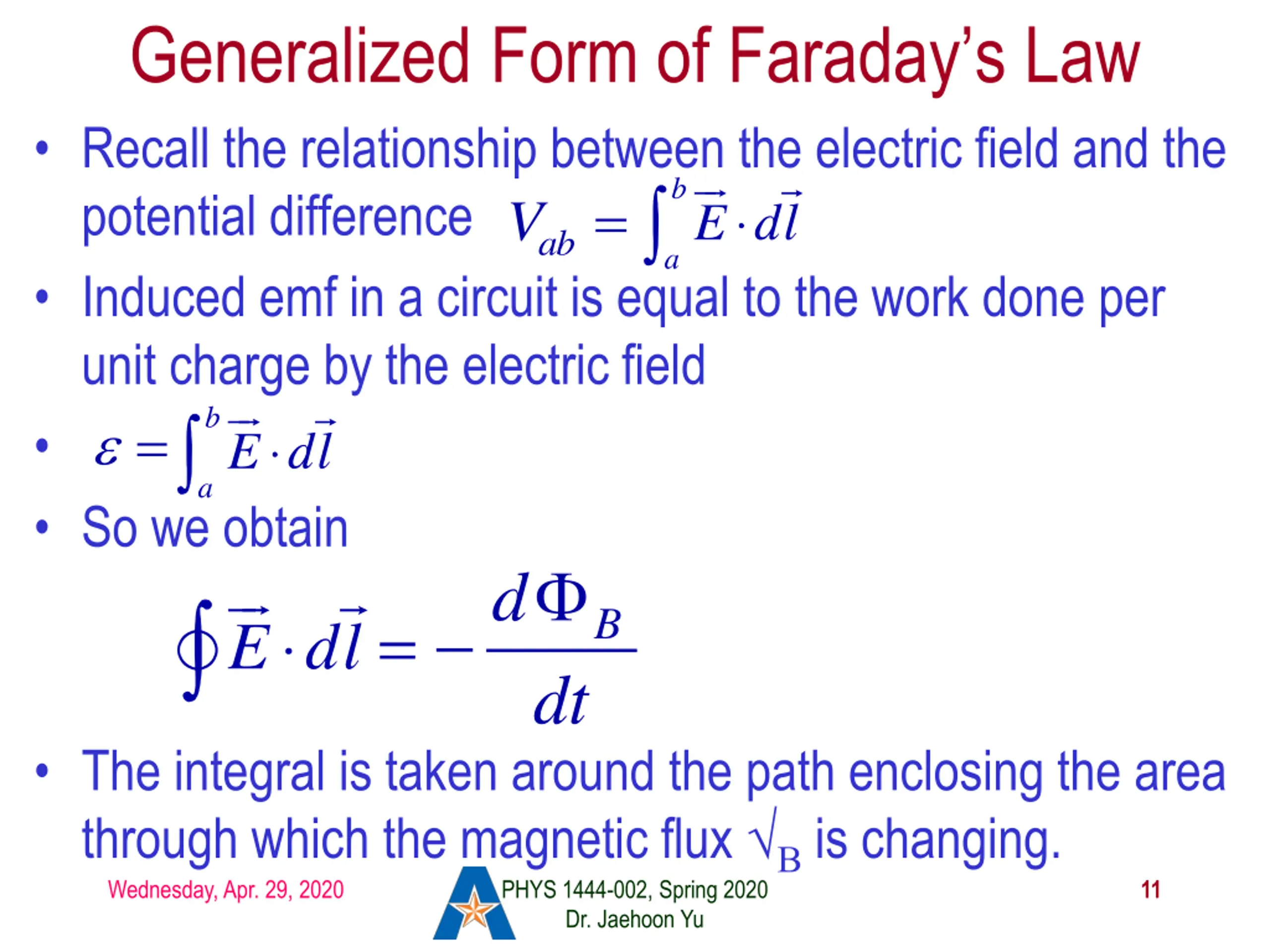 Generalized Form of Faraday's Law

• Recall the relationship between the electric field and the potential difference $V_{ab} = \int_a^b \vec{E} \cdot d\vec{l}$

• Induced emf in a circuit is equal to the work done per unit charge by the electric field

• $\varepsilon = \int_a^b \vec{E} \cdot d\vec{l}$

• So we obtain

$\oint \vec{E} \cdot d\vec{l} = -\frac{d\Phi_B}{dt}$

• The integral is taken around the path enclosing the area through which the magnetic flux $\surd_B$ is changing.

Wednesday, Apr. 29, 2020

PHYS 1444-002, Spring 2020
Dr. Jaehoon Yu

11